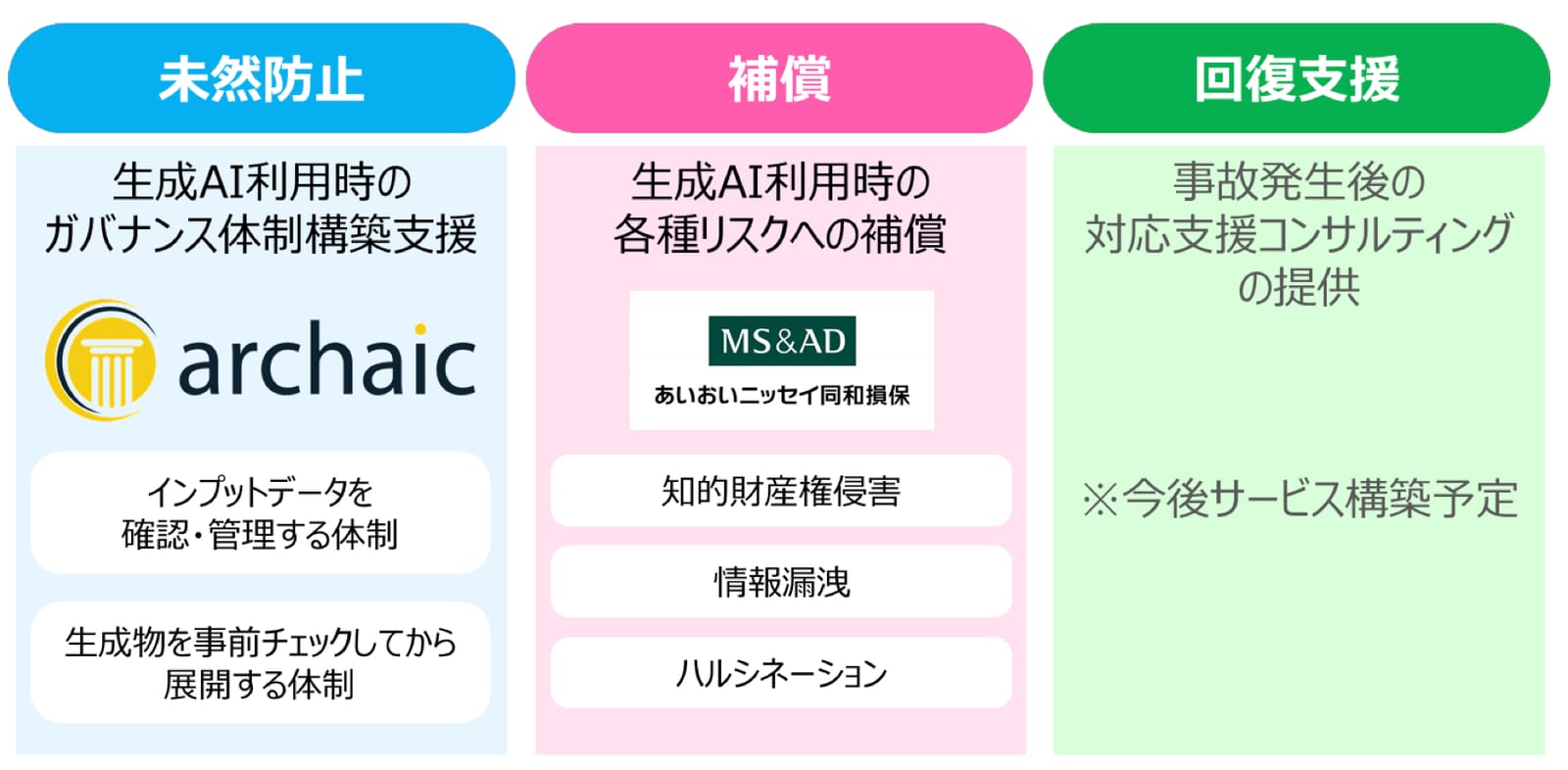 未然防止

生成AI利用時の ガバナンス体制構築支援

archaic

インプットデータを 確認・管理する体制

生成物を事前チェックしてから 展開する体制

補償

生成AI利用時の 各種リスクへの補償

MS&AD

あいおいニッセイ同和損保

知的財産権侵害

情報漏洩

ハルシネーション

回復支援

事故発生後の 対応支援コンサルティング の提供

※今後サービス構築予定